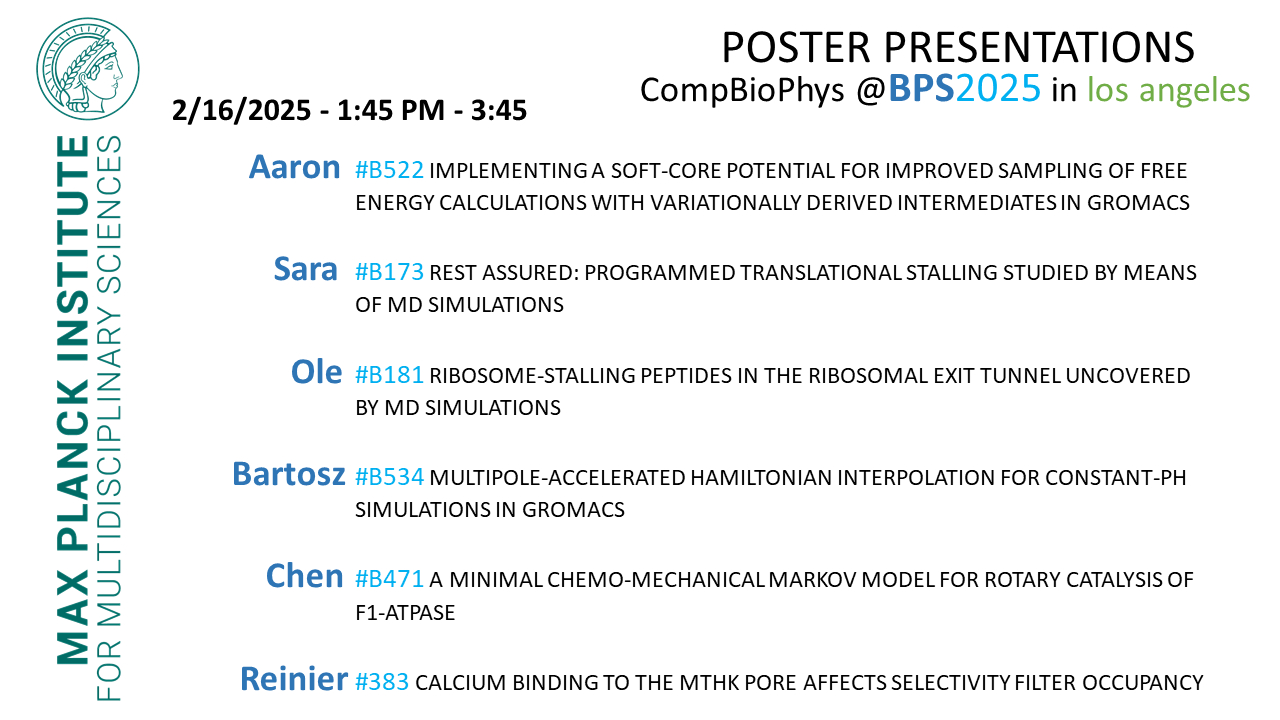 MAX PLANCK INSTITUTE
FOR MULTIDISCIPLINARY SCIENCES

POSTER PRESENTATIONS
CompBioPhys @BPS2025 in los angeles

2/16/2025 - 1:45 PM - 3:45

Aaron #B522 IMPLEMENTING A SOFT-CORE POTENTIAL FOR IMPROVED SAMPLING OF FREE ENERGY CALCULATIONS WITH VARIATIONALLY DERIVED INTERMEDIATES IN GROMACS

Sara #B173 REST ASSURED: PROGRAMMED TRANSLATIONAL STALLING STUDIED BY MEANS OF MD SIMULATIONS

Ole #B181 RIBOSOME-STALLING PEPTIDES IN THE RIBOSOMAL EXIT TUNNEL UNCOVERED BY MD SIMULATIONS

Bartosz #B534 MULTIPOLE-ACCELERATED HAMILTONIAN INTERPOLATION FOR CONSTANT-PH SIMULATIONS IN GROMACS

Chen #B471 A MINIMAL CHEMO-MECHANICAL MARKOV MODEL FOR ROTARY CATALYSIS OF F1-ATPASE

Reinier #383 CALCIUM BINDING TO THE MTHK PORE AFFECTS SELECTIVITY FILTER OCCUPANCY